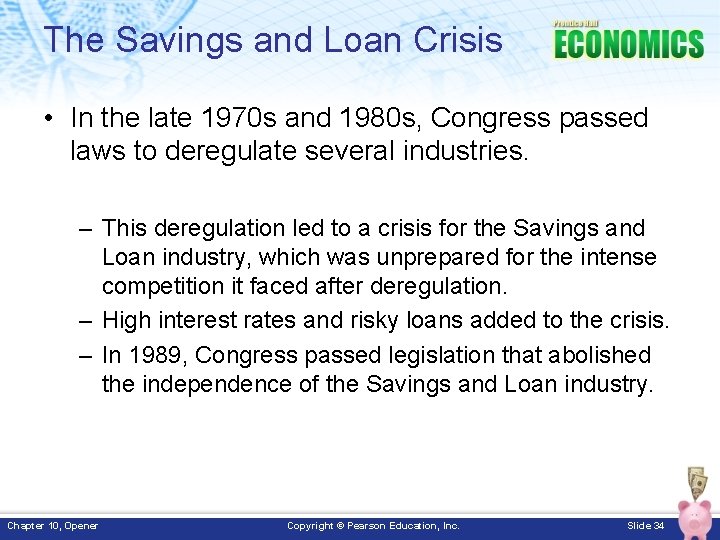 The Savings and Loan Crisis

Prentice Hall ECONOMICS

• In the late 1970s and 1980s, Congress passed laws to deregulate several industries.

– This deregulation led to a crisis for the Savings and Loan industry, which was unprepared for the intense competition it faced after deregulation.
– High interest rates and risky loans added to the crisis.
– In 1989, Congress passed legislation that abolished the independence of the Savings and Loan industry.

Chapter 10, Opener
Copyright © Pearson Education, Inc.
Slide 34